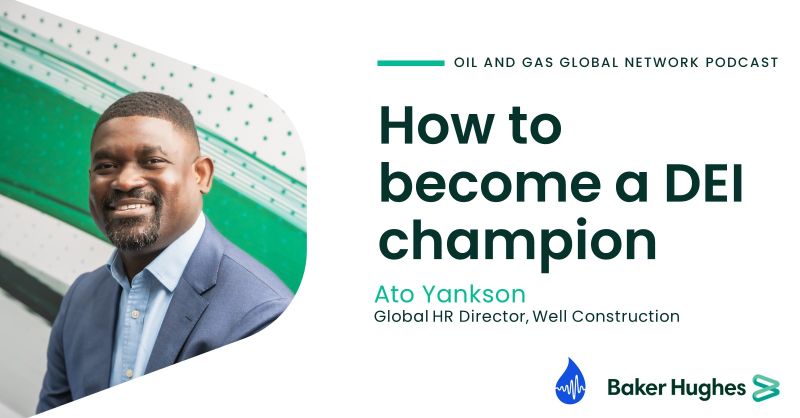 OIL AND GAS GLOBAL NETWORK PODCAST

How to become a DEI champion

Ato Yankson
Global HR Director, Well Construction

Baker Hughes